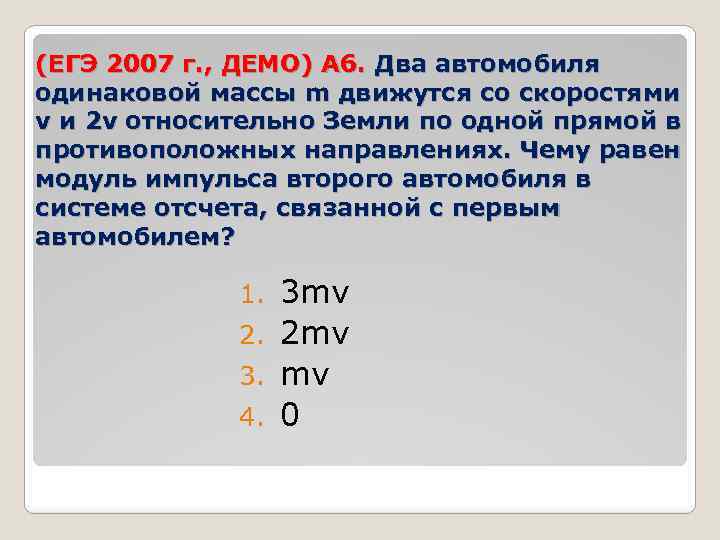 (ЕГЭ 2007 г., ДЕМО) А6. Два автомобиля одинаковой массы m движутся со скоростями v и 2v относительно Земли по одной прямой в противоположных направлениях. Чему равен модуль импульса второго автомобиля в системе отсчета, связанной с первым автомобилем?

1. 3mv
2. 2mv
3. mv
4. 0